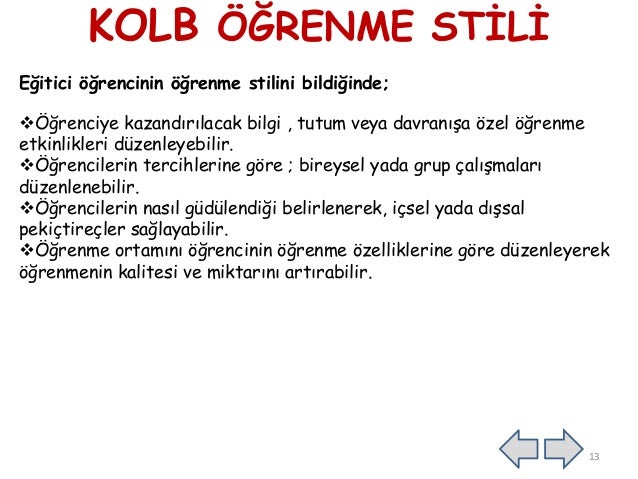 KOLB ÖĞRENME STİLİ

Eğitici öğrencinin öğrenme stilini bildiğinde;

❖Öğrenciye kazandırılacak bilgi , tutum veya davranışa özel öğrenme etkinlikleri düzenleyebilir.
❖Öğrencilerin tercihlerine göre ; bireysel yada grup çalışmaları düzenlenebilir.
❖Öğrencilerin nasıl güdülendiği belirlenerek, içsel yada dışsal pekiçtireçler sağlayabilir.
❖Öğrenme ortamını öğrencinin öğrenme özelliklerine göre düzenleyerek öğrenmenin kalitesi ve miktarını artırabilir.

13